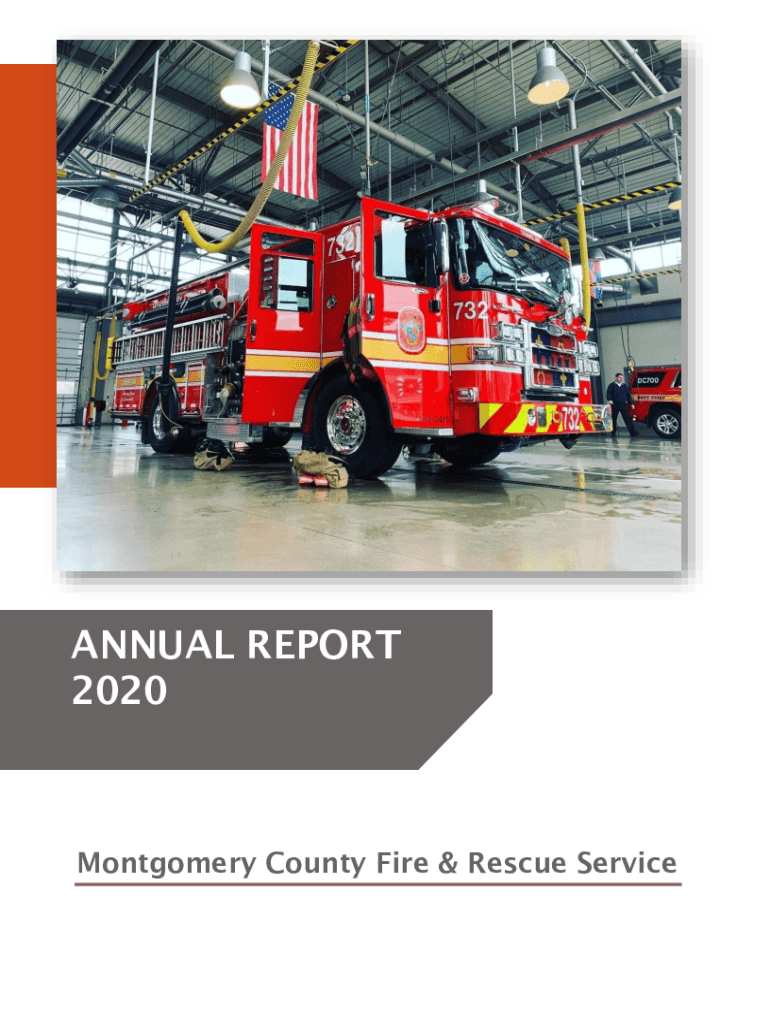 732

732

732

DC700

ANNUAL REPORT 2020

Montgomery County Fire & Rescue Service